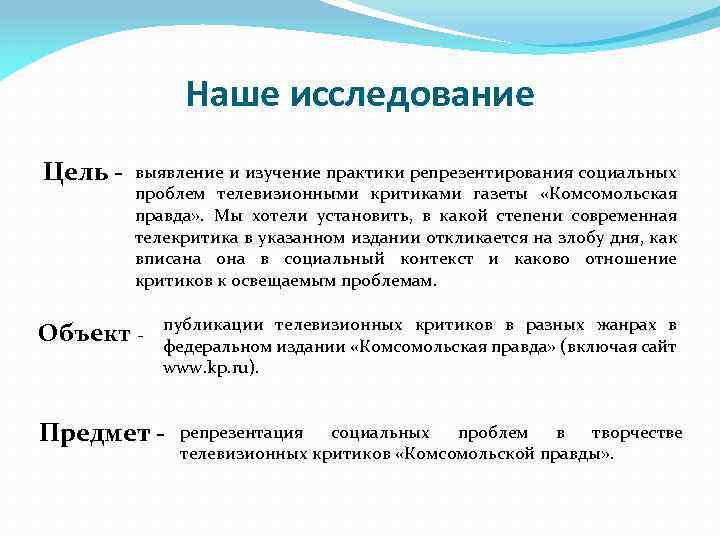 Наше исследование

Цель - выявление и изучение практики репрезентирования социальных проблем телевизионными критиками газеты «Комсомольская правда». Мы хотели установить, в какой степени современная телекритика в указанном издании откликается на злобу дня, как вписана она в социальный контекст и каково отношение критиков к освещаемым проблемам.

Объект - публикации телевизионных критиков в разных жанрах в федеральном издании «Комсомольская правда» (включая сайт www.kp.ru).

Предмет - репрезентация социальных проблем в творчестве телевизионных критиков «Комсомольской правды».